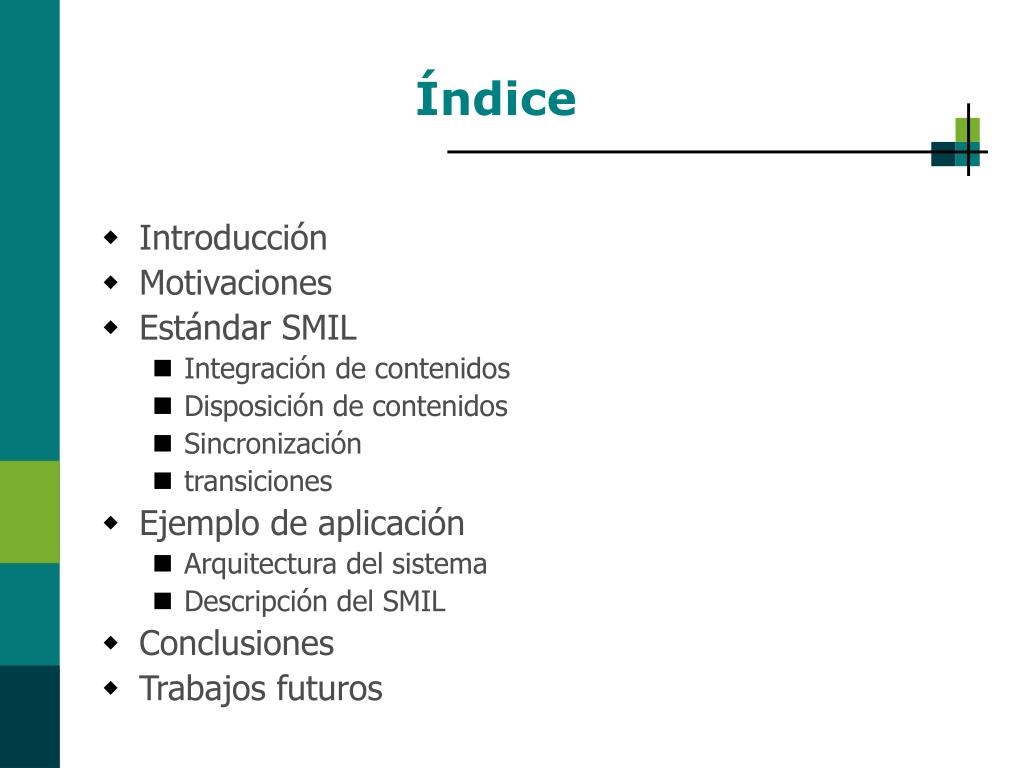 Índice

- Introducción
- Motivaciones
- Estándar SMIL
  - Integración de contenidos
  - Disposición de contenidos
  - Sincronización
  - transiciones
- Ejemplo de aplicación
  - Arquitectura del sistema
  - Descripción del SMIL
- Conclusiones
- Trabajos futuros